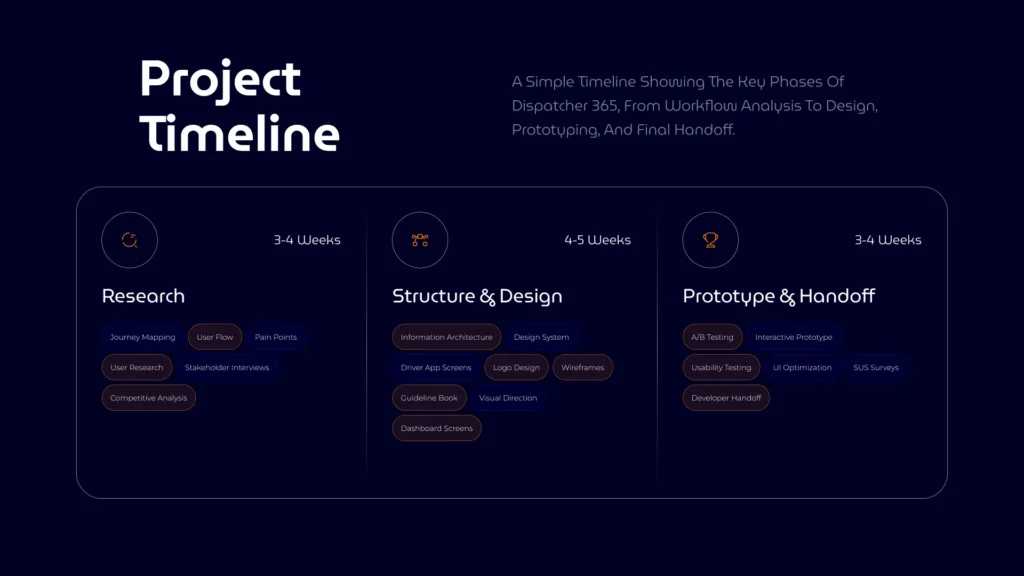 Project Timeline

A Simple Timeline Showing The Key Phases Of Dispatcher 365, From Workflow Analysis To Design, Prototyping, And Final Handoff.

3-4 Weeks

Research

Journey Mapping
User Flow
Pain Points
User Research
Stakeholder Interviews
Competitive Analysis

4-5 Weeks

Structure & Design

Information Architecture
Design System
Driver App Screens
Logo Design
Wireframes
Guideline Book
Visual Direction
Dashboard Screens

3-4 Weeks

Prototype & Handoff

A/B Testing
Interactive Prototype
Usability Testing
UI Optimization
SUS Surveys
Developer Handoff